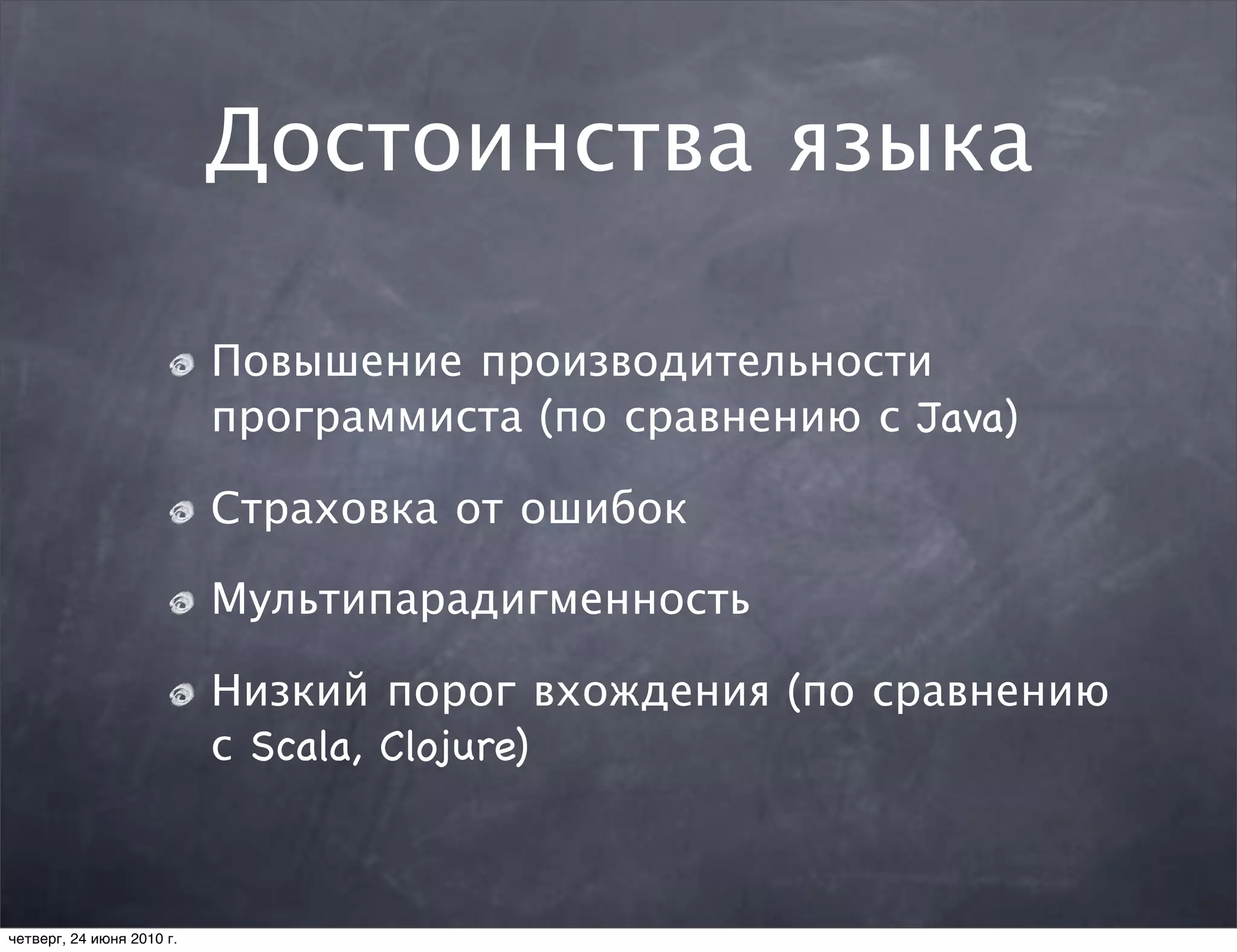 Достоинства языка

Повышение производительности программиста (по сравнению с Java)

Страховка от ошибок

Мультипарадигменность

Низкий порог вхождения (по сравнению с Scala, Clojure)

четверг, 24 июня 2010 г.